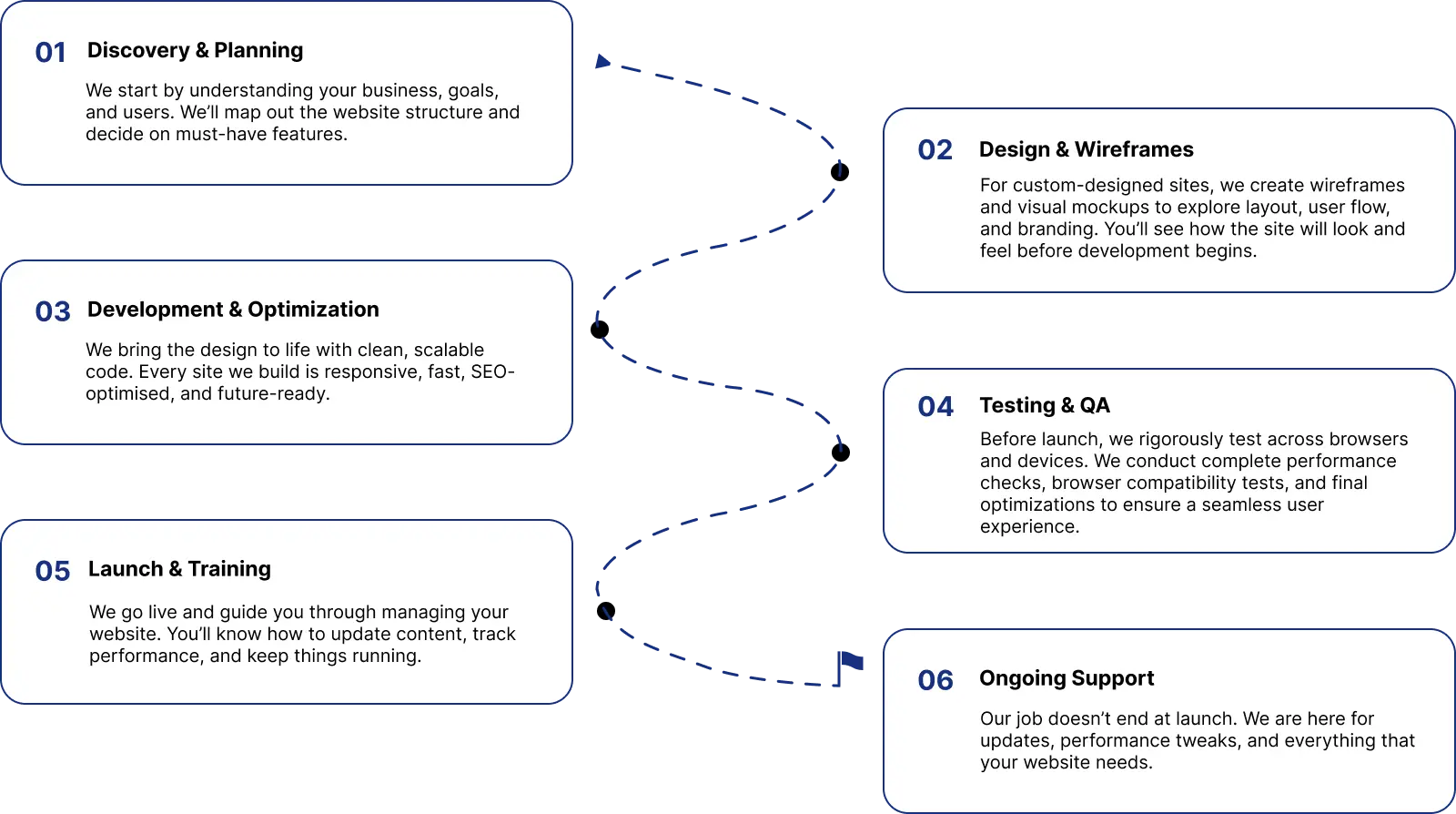 01 Discovery & Planning

We start by understanding your business, goals, and users. We'll map out the website structure and decide on must-have features.

02 Design & Wireframes

For custom-designed sites, we create wireframes and visual mockups to explore layout, user flow, and branding. You'll see how the site will look and feel before development begins.

03 Development & Optimization

We bring the design to life with clean, scalable code. Every site we build is responsive, fast, SEO-optimised, and future-ready.

04 Testing & QA

Before launch, we rigorously test across browsers and devices. We conduct complete performance checks, browser compatibility tests, and final optimizations to ensure a seamless user experience.

05 Launch & Training

We go live and guide you through managing your website. You'll know how to update content, track performance, and keep things running.

06 Ongoing Support

Our job doesn't end at launch. We are here for updates, performance tweaks, and everything that your website needs.